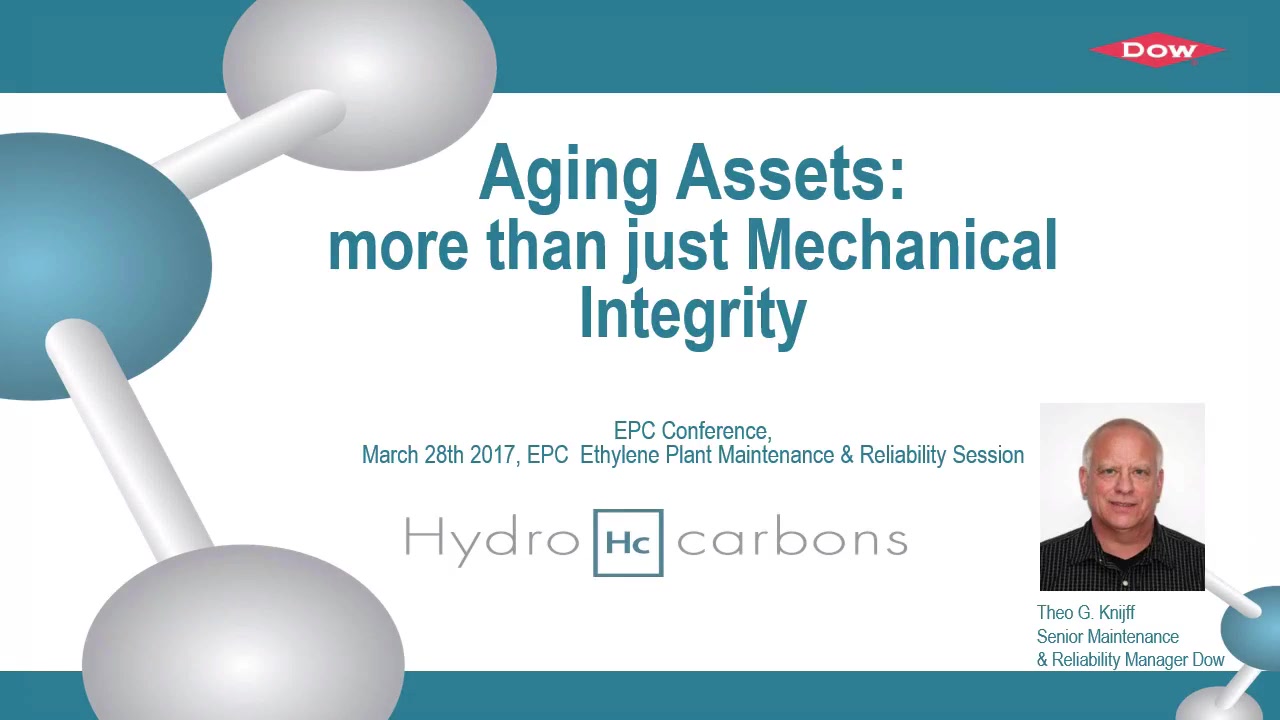 DOW

Aging Assets: more than just Mechanical Integrity

EPC Conference,
March 28th 2017, EPC Ethylene Plant Maintenance & Reliability Session

Hydro Hc carbons

Theo G. Knijff
Senior Maintenance
& Reliability Manager Dow